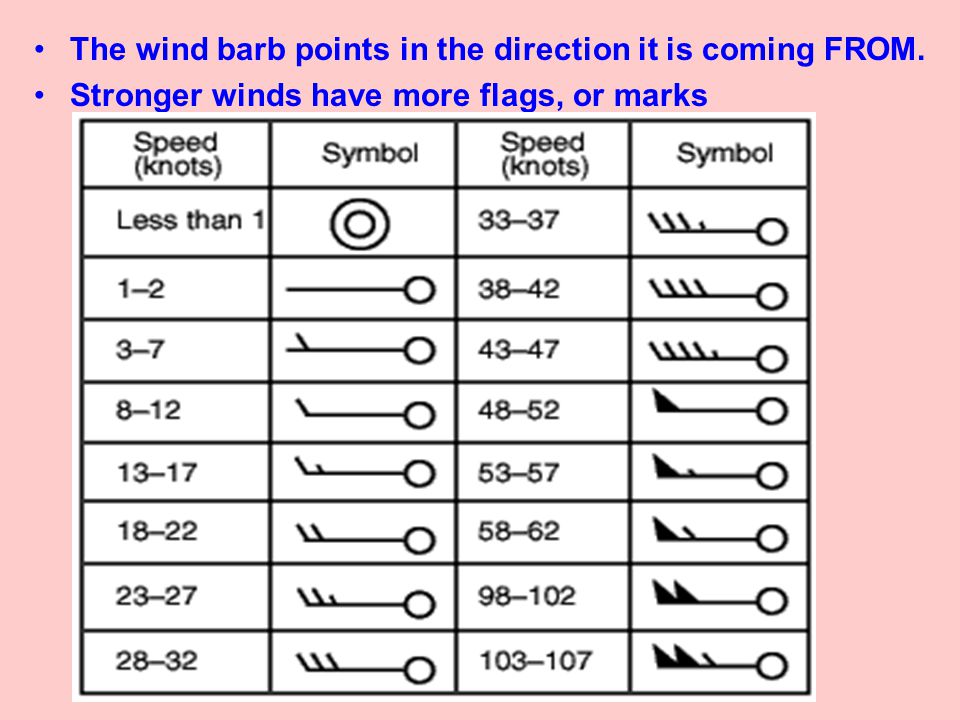 • The wind barb points in the direction it is coming FROM.
• Stronger winds have more flags, or marks

| Speed (knots) | Symbol | Speed (knots) | Symbol |
|---|---|---|---|
| Less than 1 | | 33–37 | |
| 1–2 | | 38–42 | |
| 3–7 | | 43–47 | |
| 8–12 | | 48–52 | |
| 13–17 | | 53–57 | |
| 18–22 | | 58–62 | |
| 23–27 | | 98–102 | |
| 28–32 | | 103–107 | |